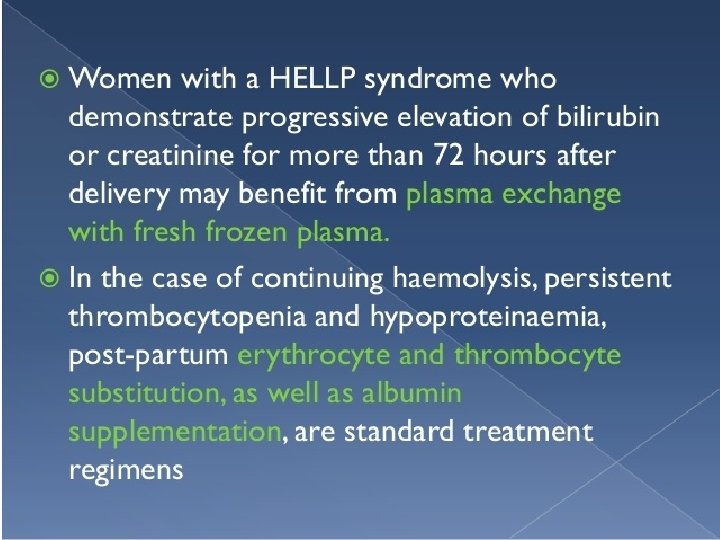 Women with a HELLP syndrome who demonstrate progressive elevation of bilirubin or creatinine for more than 72 hours after delivery may benefit from plasma exchange with fresh frozen plasma.

In the case of continuing haemolysis, persistent thrombocytopenia and hypoproteinaemia, post-partum erythrocyte and thrombocyte substitution, as well as albumin supplementation, are standard treatment regimens